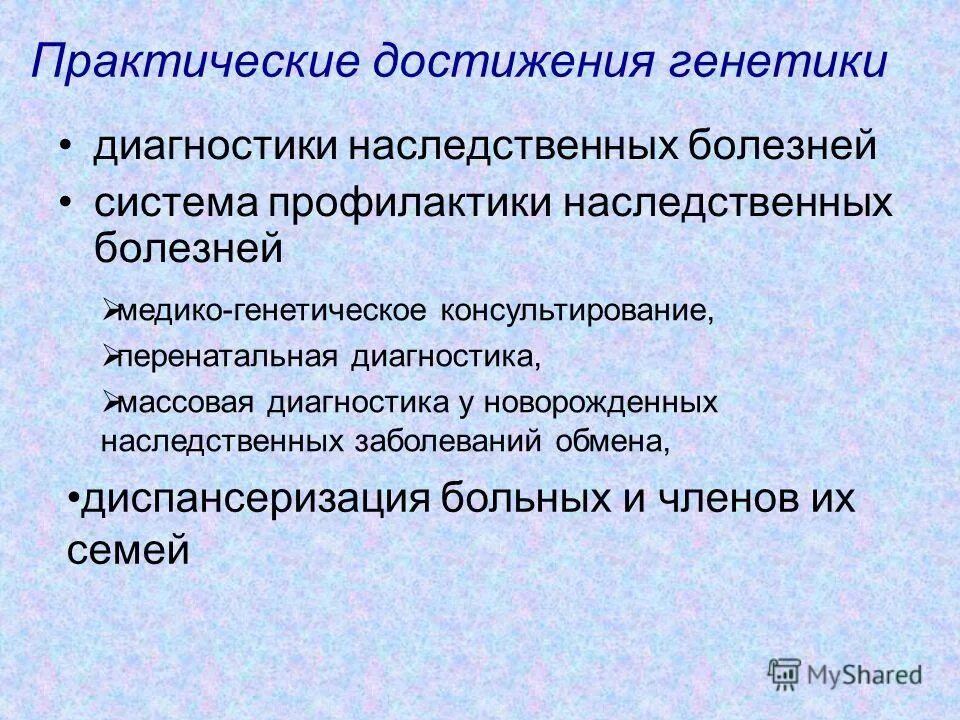 Практические достижения генетики

• диагностики наследственных болезней

• система профилактики наследственных болезней

➢медико-генетическое консультирование,

➢перенатальная диагностика,

➢массовая диагностика у новорожденных наследственных заболеваний обмена,

•диспансеризация больных и членов их семей

MyShared